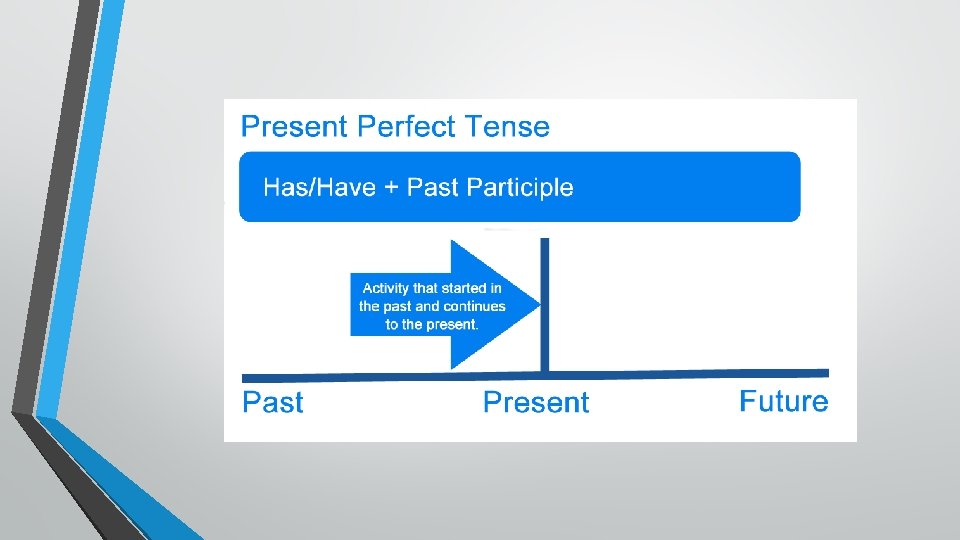 Present Perfect Tense

Has/Have + Past Participle

Activity that started in the past and continues to the present.

Past

Present

Future